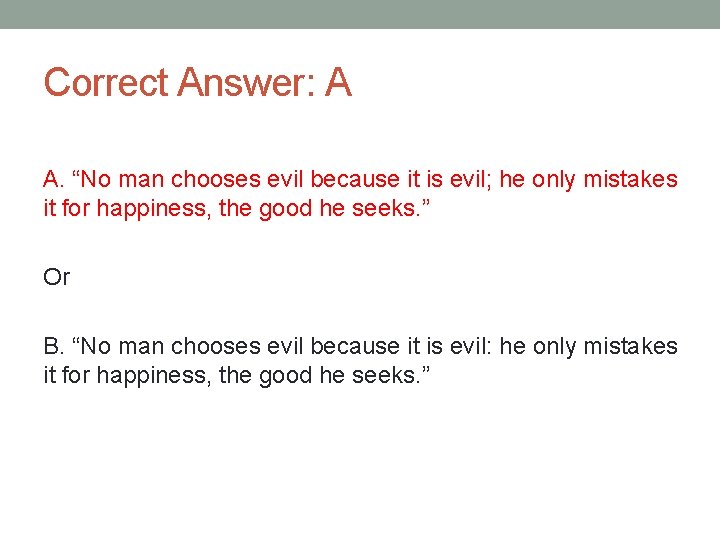 Correct Answer: A

A. “No man chooses evil because it is evil; he only mistakes it for happiness, the good he seeks.”

Or

B. “No man chooses evil because it is evil: he only mistakes it for happiness, the good he seeks.”